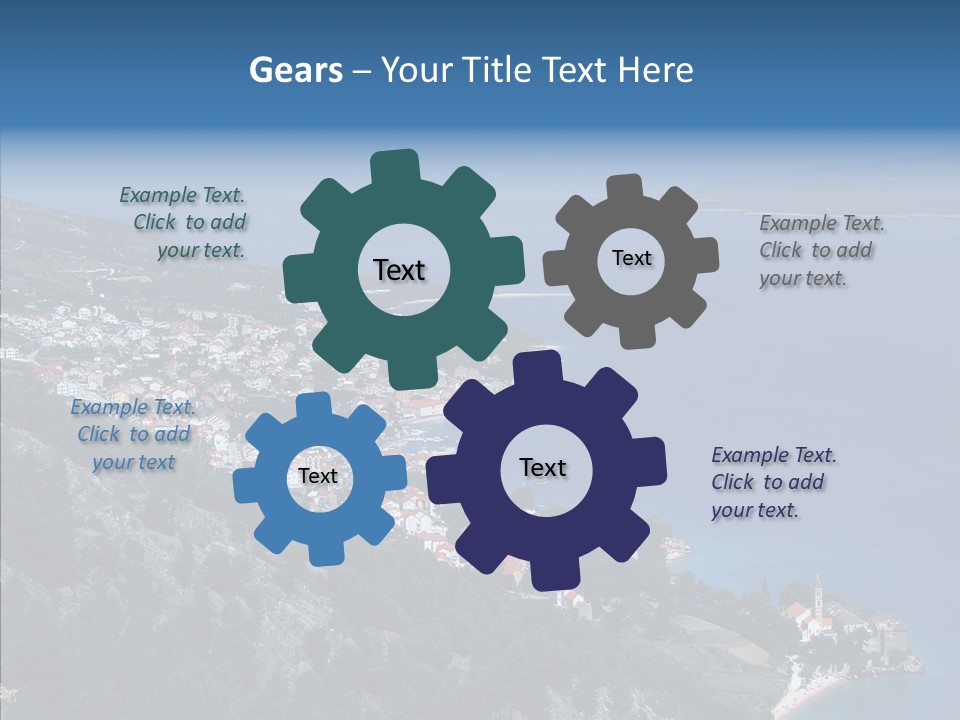 Gears – Your Title Text Here

Example Text. Click to add your text.

Text

Text

Example Text. Click to add your text.

Example Text. Click to add your text

Text

Text

Example Text. Click to add your text.